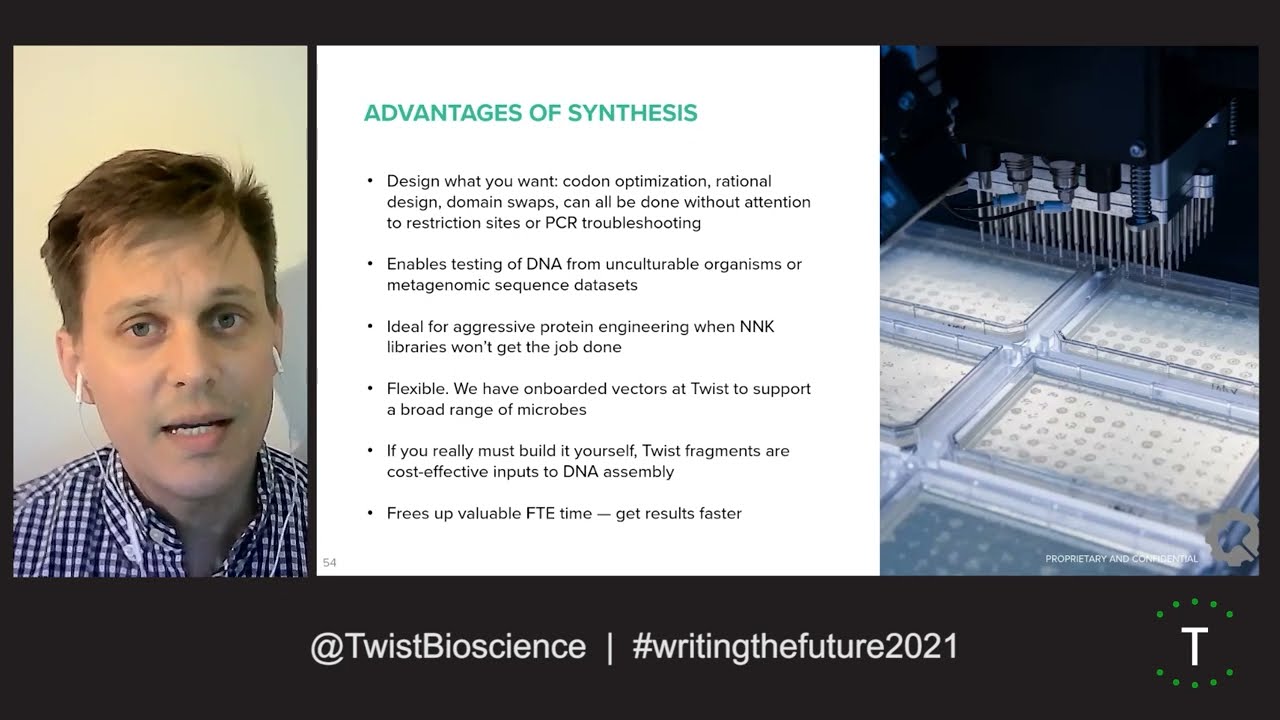 ADVANTAGES OF SYNTHESIS

• Design what you want: codon optimization, rational design, domain swaps, can all be done without attention to restriction sites or PCR troubleshooting

• Enables testing of DNA from unculturable organisms or metagenomic sequence datasets

• Ideal for aggressive protein engineering when NNK libraries won't get the job done

• Flexible. We have onboarded vectors at Twist to support a broad range of microbes

• If you really must build it yourself, Twist fragments are cost-effective inputs to DNA assembly

• Frees up valuable FTE time — get results faster

54

PROPRIETARY AND CONFIDENTIAL

@TwistBioscience | #writingthefuture2021

T